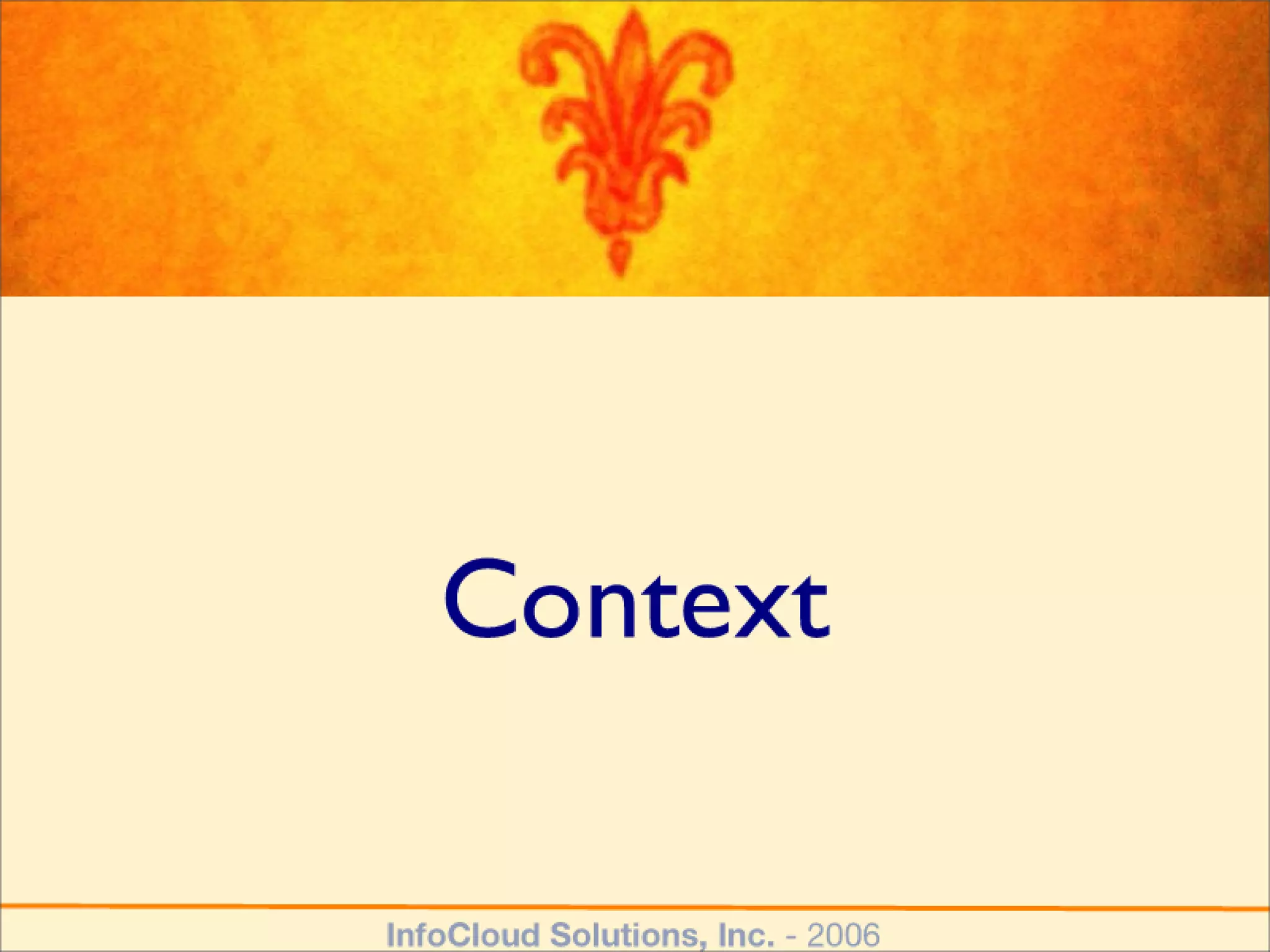 Context

InfoCloud Solutions, Inc. - 2006